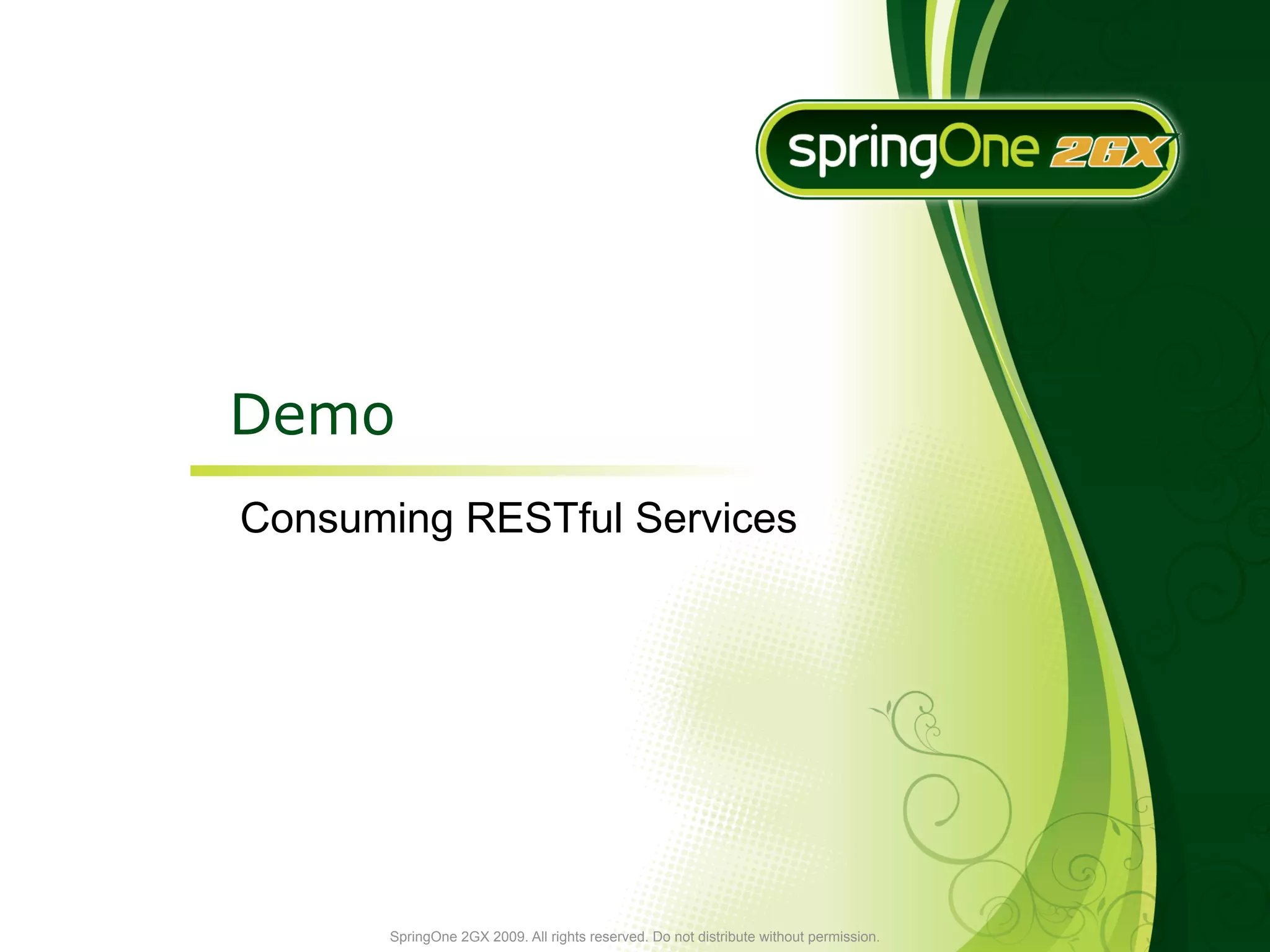 springOne 2GX

Demo

Consuming RESTful Services

SpringOne 2GX 2009. All rights reserved. Do not distribute without permission.